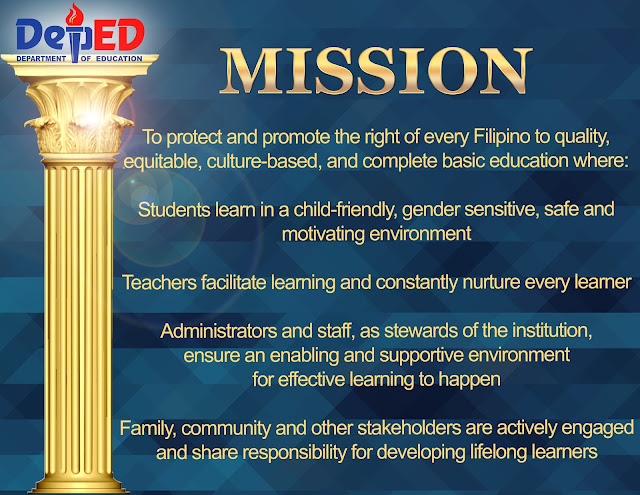 DepED
DEPARTMENT OF EDUCATION

MISSION

To protect and promote the right of every Filipino to quality, equitable, culture-based, and complete basic education where:

Students learn in a child-friendly, gender sensitive, safe and motivating environment

Teachers facilitate learning and constantly nurture every learner

Administrators and staff, as stewards of the institution, ensure an enabling and supportive environment for effective learning to happen

Family, community and other stakeholders are actively engaged and share responsibility for developing lifelong learners